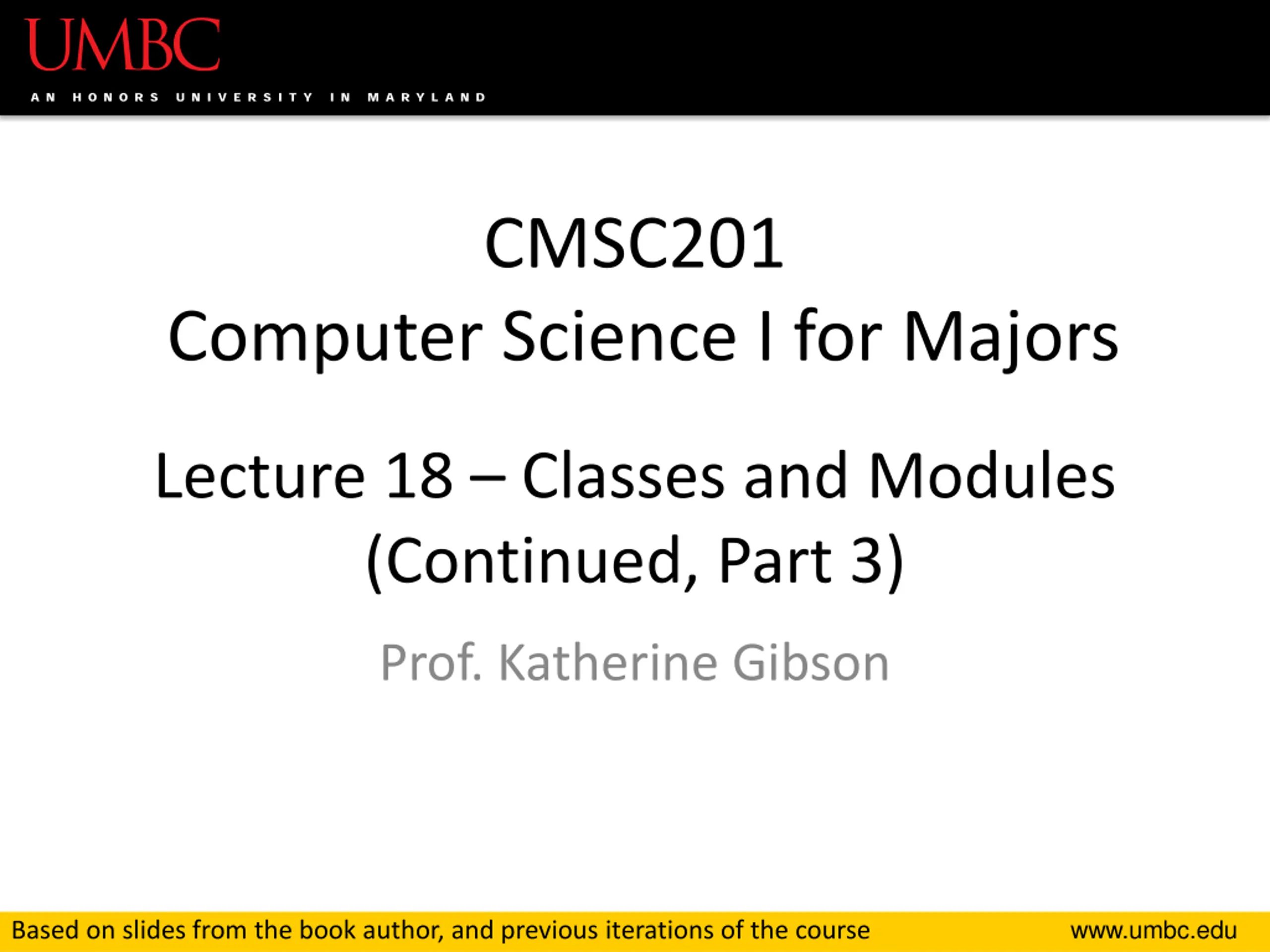 UMBC
AN HONORS UNIVERSITY IN MARYLAND

CMSC201
Computer Science I for Majors

Lecture 18 – Classes and Modules (Continued, Part 3)

Prof. Katherine Gibson

Based on slides from the book author, and previous iterations of the course

www.umbc.edu